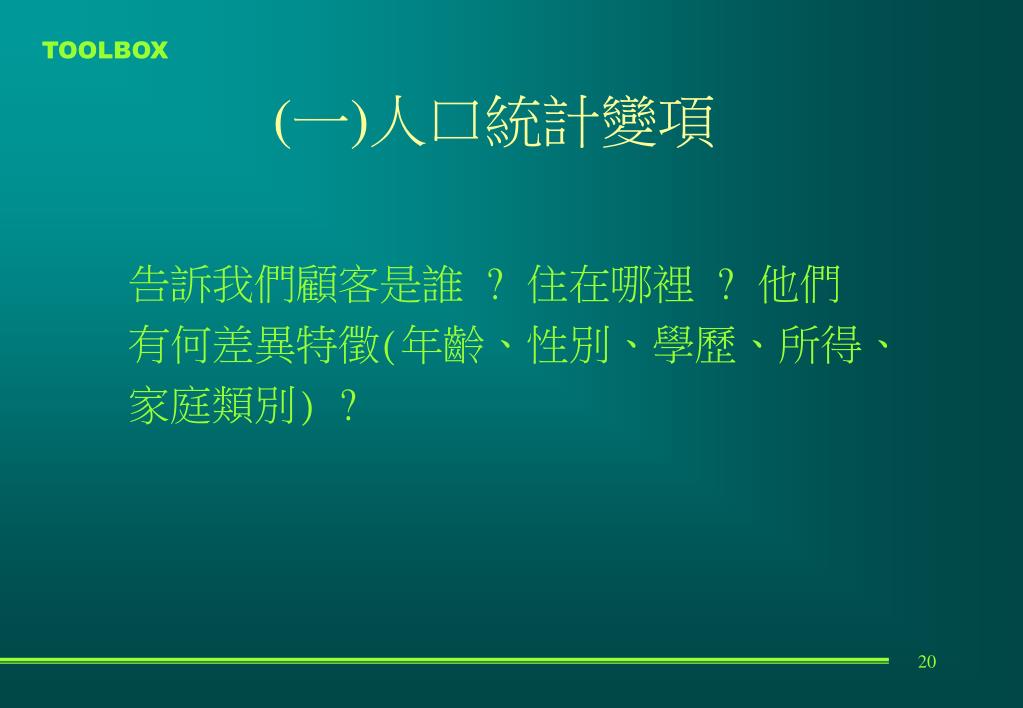 TOOLBOX

(一)人口統計變項

告訴我們顧客是誰 ? 住在哪裡 ? 他們有何差異特徵(年齡、性別、學歷、所得、家庭類別) ?

20